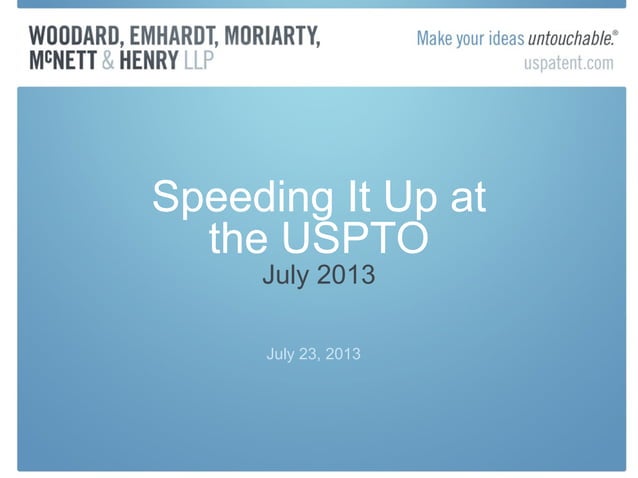 WOODARD, EMHARDT, MORIARTY, McNETT & HENRY LLP

Make your ideas untouchable.®
uspatent.com

Speeding It Up at the USPTO
July 2013

July 23, 2013